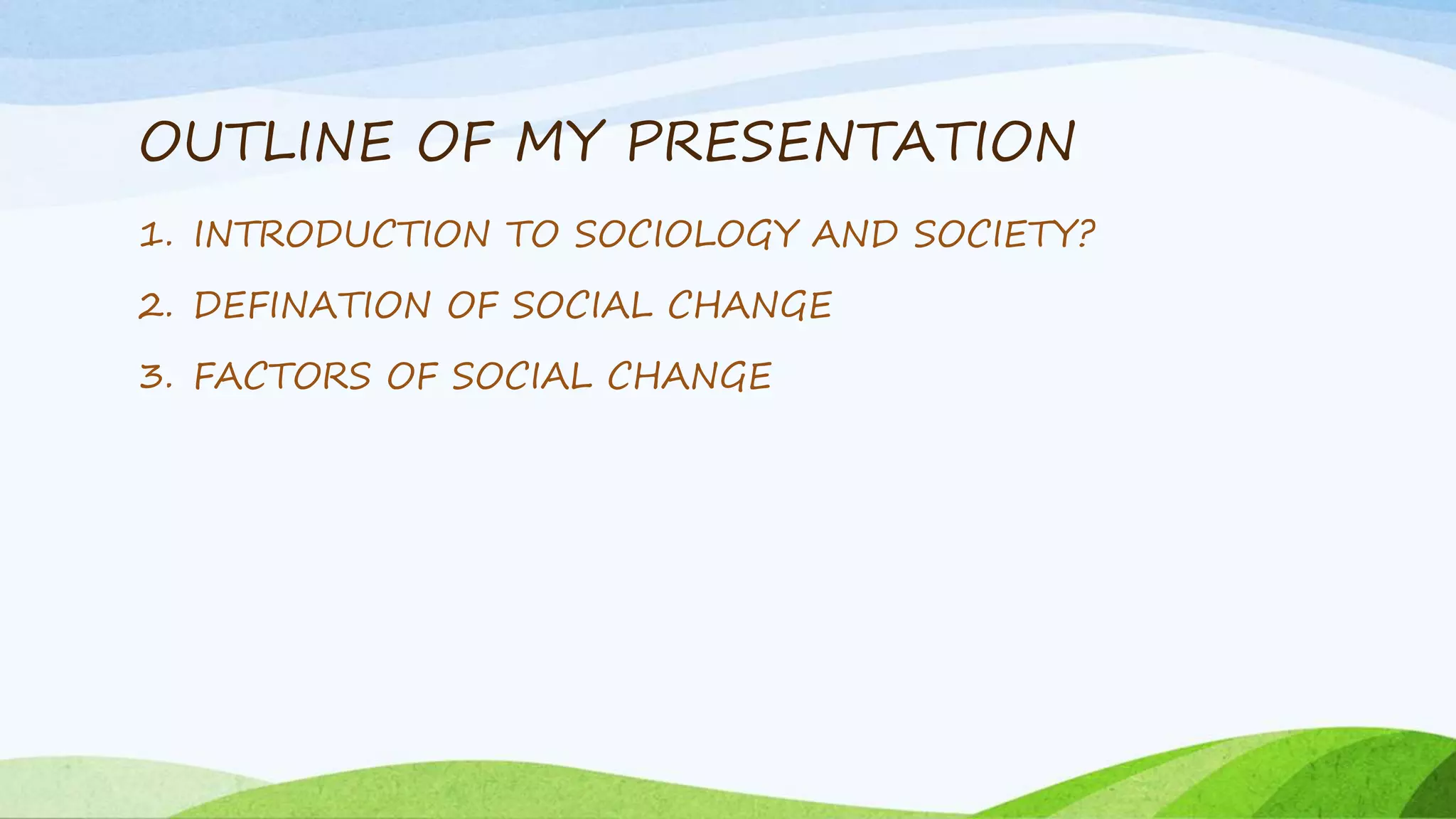 OUTLINE OF MY PRESENTATION

1. INTRODUCTION TO SOCIOLOGY AND SOCIETY?

2. DEFINATION OF SOCIAL CHANGE

3. FACTORS OF SOCIAL CHANGE